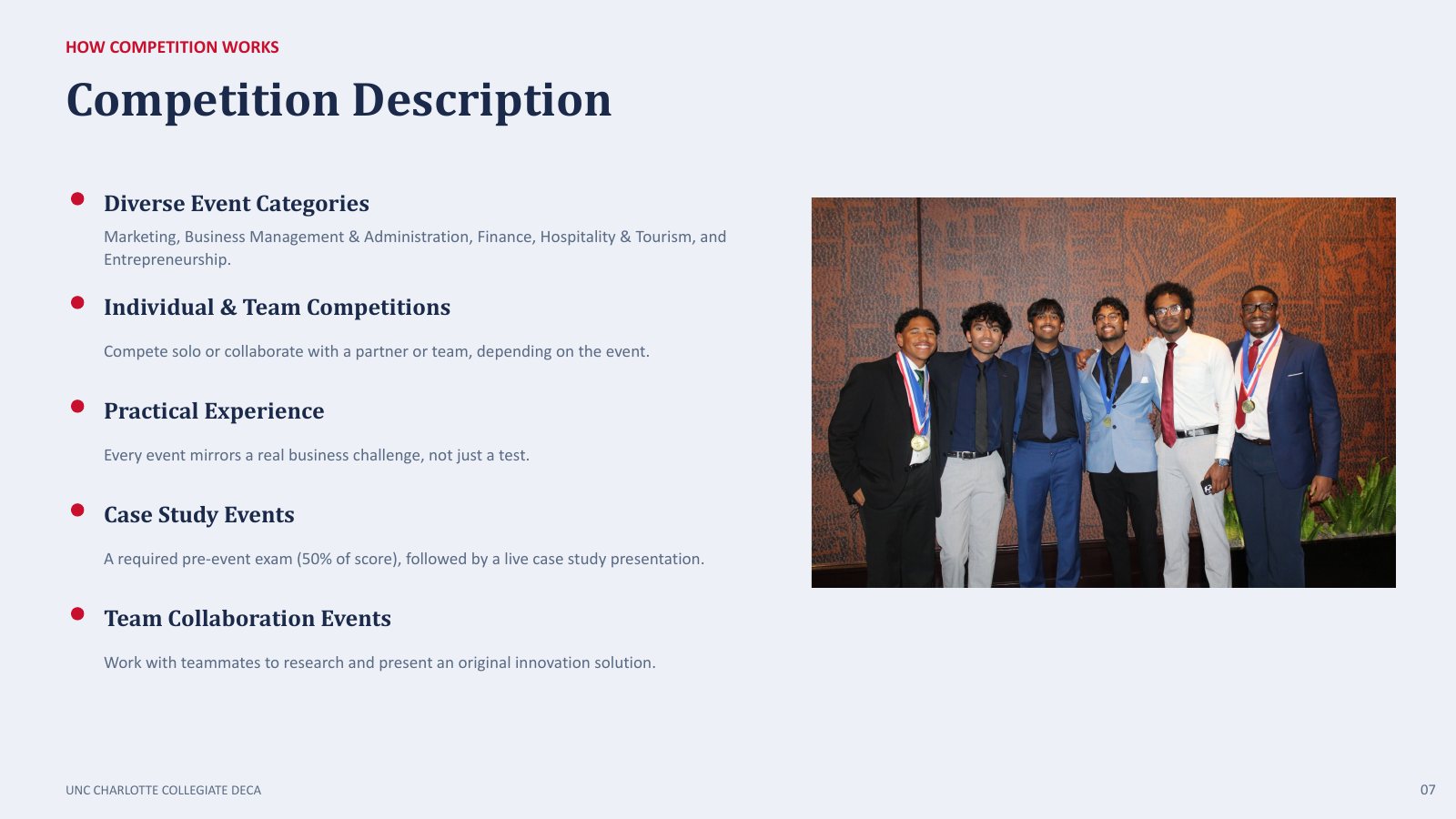 HOW COMPETITION WORKS

Competition Description

Diverse Event Categories

Marketing, Business Management & Administration, Finance, Hospitality & Tourism, and Entrepreneurship.

Individual & Team Competitions

Compete solo or collaborate with a partner or team, depending on the event.

Practical Experience

Every event mirrors a real business challenge, not just a test.

Case Study Events

A required pre-event exam (50% of score), followed by a live case study presentation.

Team Collaboration Events

Work with teammates to research and present an original innovation solution.

UNC CHARLOTTE COLLEGIATE DECA

07